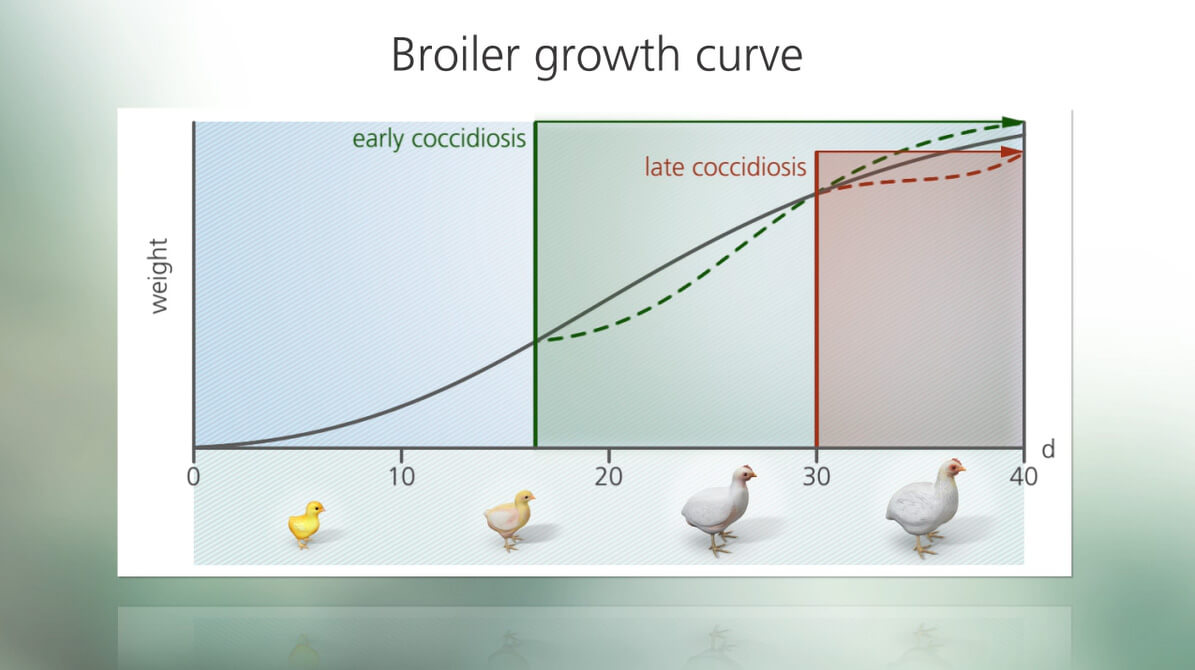 Broiler growth curve

early coccidiosis

late coccidiosis

weight

d

0
10
20
30
40